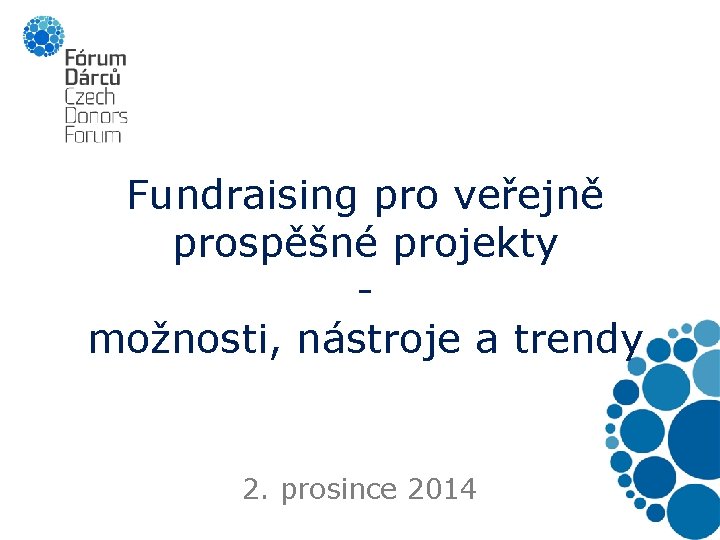 Fórum Dárců Czech Donors Forum

Fundraising pro veřejně prospěšné projekty
-
možnosti, nástroje a trendy

2. prosince 2014